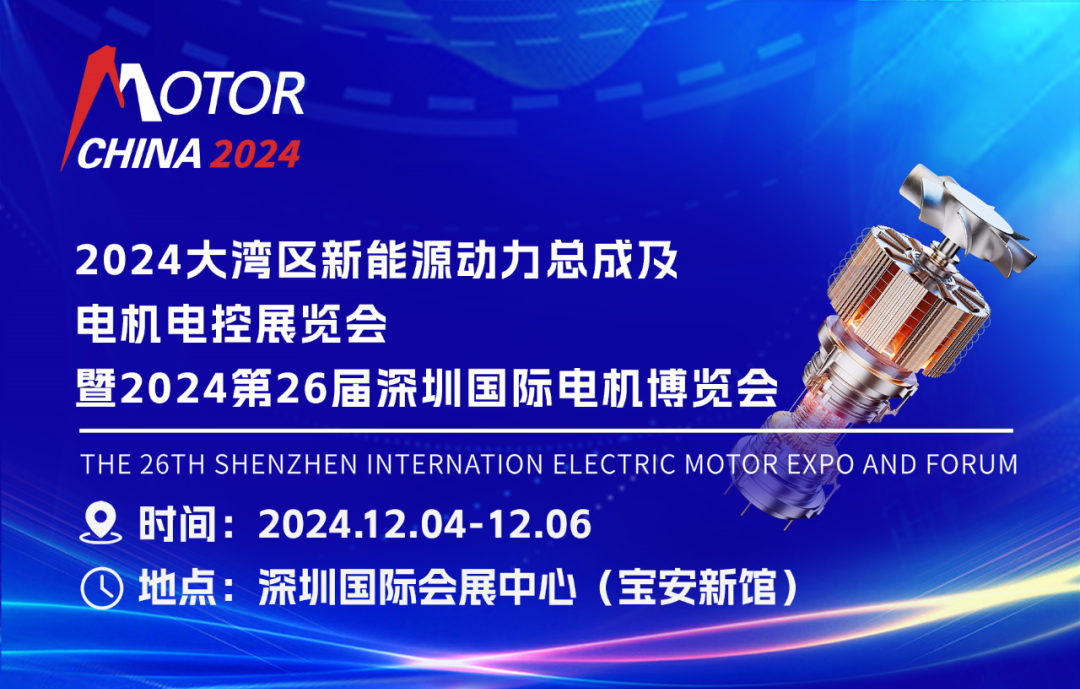 MOTOR
CHINA 2024

2024大湾区新能源动力总成及
电机电控展览会
暨2024第26届深圳国际电机博览会

THE 26TH SHENZHEN INTERNATION ELECTRIC MOTOR EXPO AND FORUM

时间：2024.12.04-12.06
地点：深圳国际会展中心（宝安新馆）